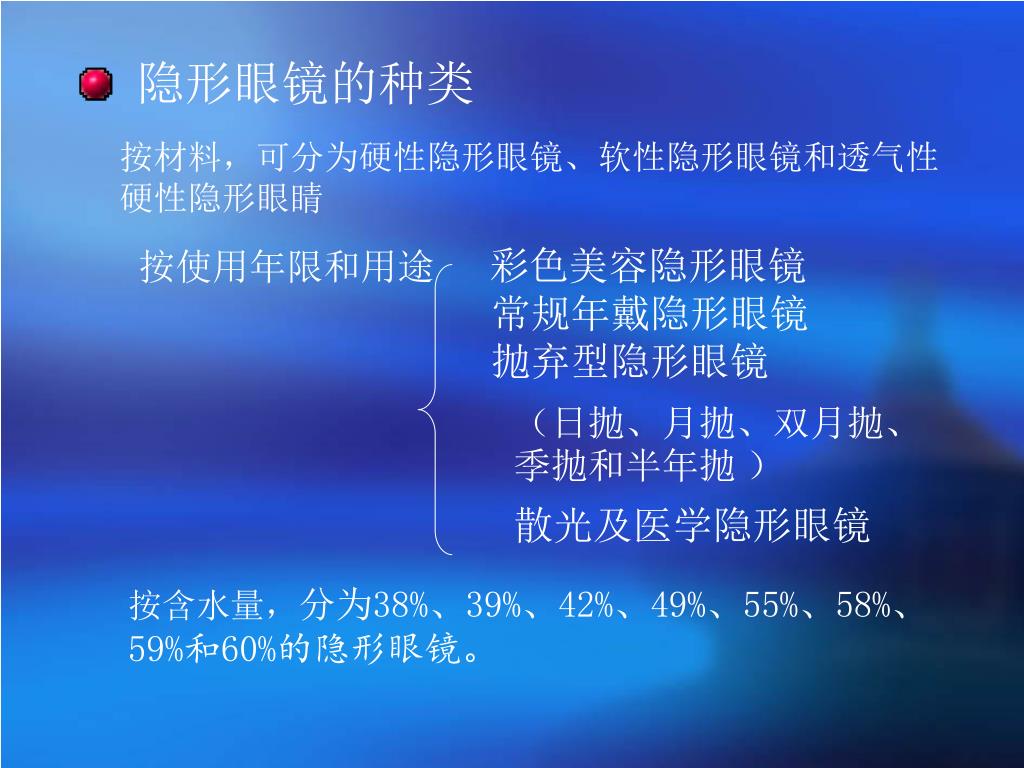 隐形眼镜的种类

按材料，可分为硬性隐形眼镜、软性隐形眼镜和透气性硬性隐形眼睛

按使用年限和用途

彩色美容隐形眼镜
常规年戴隐形眼镜
抛弃型隐形眼镜
（日抛、月抛、双月抛、季抛和半年抛 ）
散光及医学隐形眼镜

按含水量，分为38%、39%、42%、49%、55%、58%、59%和60%的隐形眼镜。